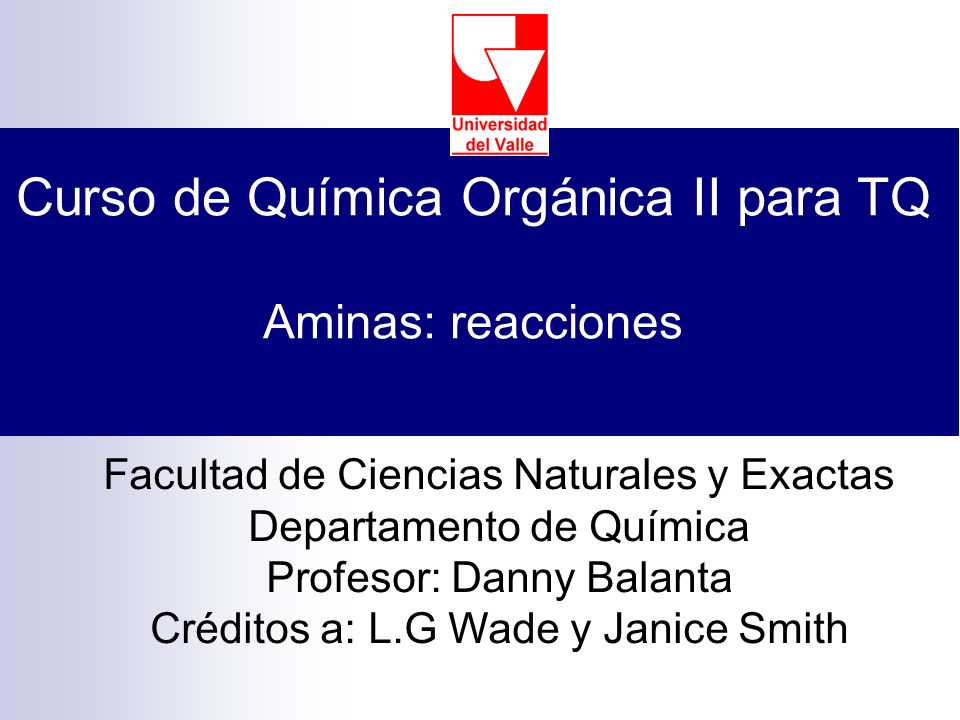 Universidad del Valle

Curso de Química Orgánica II para TQ

Aminas: reacciones

Facultad de Ciencias Naturales y Exactas
Departamento de Química
Profesor: Danny Balanta
Créditos a: L.G Wade y Janice Smith